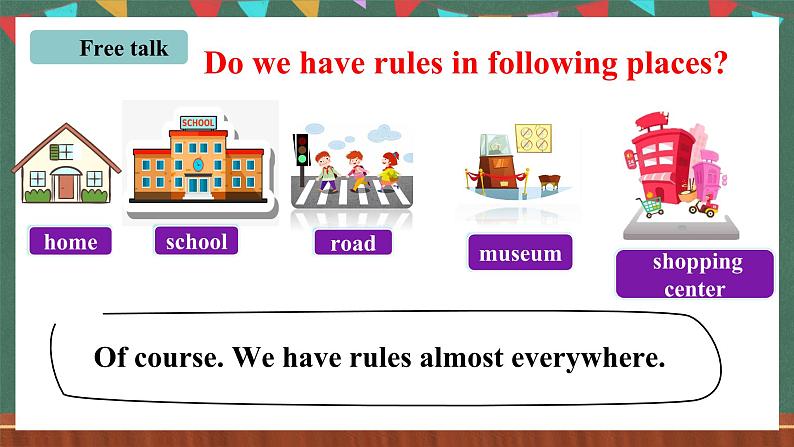 Free talk

Do we have rules in following places?

SCHOOL

home

school

road

museum

shopping center

Of course. We have rules almost everywhere.